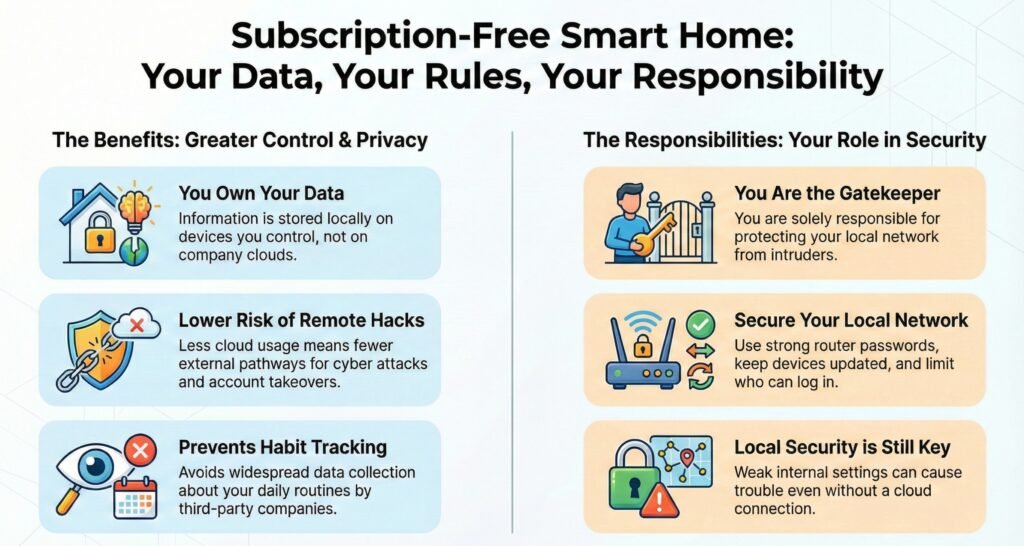 Subscription-Free Smart Home: Your Data, Your Rules, Your Responsibility

The Benefits: Greater Control & Privacy

You Own Your Data
Information is stored locally on devices you control, not on company clouds.

Lower Risk of Remote Hacks
Less cloud usage means fewer external pathways for cyber attacks and account takeovers.

Prevents Habit Tracking
Avoids widespread data collection about your daily routines by third-party companies.

The Responsibilities: Your Role in Security

You Are the Gatekeeper
You are solely responsible for protecting your local network from intruders.

Secure Your Local Network
Use strong router passwords, keep devices updated, and limit who can log in.

Local Security is Still Key
Weak internal settings can cause trouble even without a cloud connection.